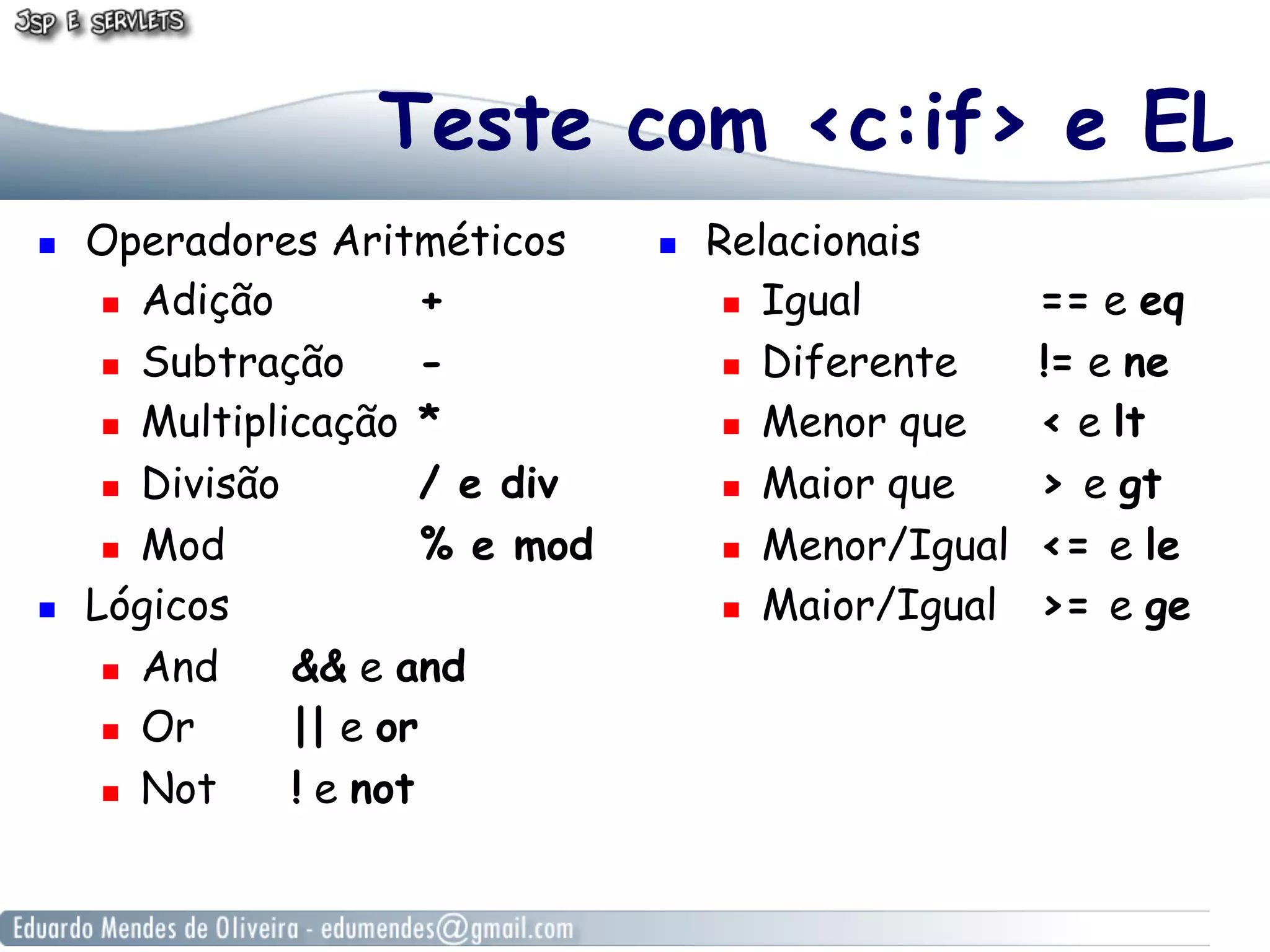 JSP E SERVLETS

Teste com <c:if> e EL

Operadores Aritméticos
Adição +
Subtração -
Multiplicação *
Divisão / e div
Mod % e mod
Lógicos
And && e and
Or || e or
Not ! e not

Relacionais
Igual == e eq
Diferente != e ne
Menor que < e lt
Maior que > e gt
Menor/Igual <= e le
Maior/Igual >= e ge

Eduardo Mendes de Oliveira - edumendes@gmail.com